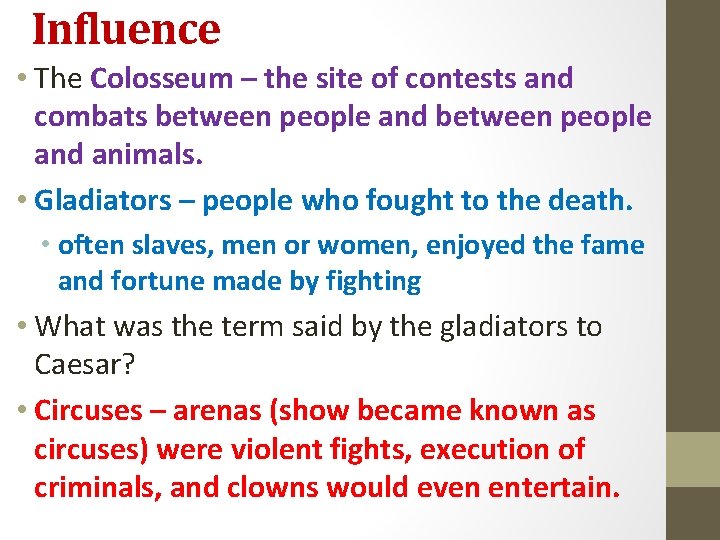 Influence

• The Colosseum – the site of contests and combats between people and between people and animals.

• Gladiators – people who fought to the death.

• often slaves, men or women, enjoyed the fame and fortune made by fighting

• What was the term said by the gladiators to Caesar?

• Circuses – arenas (show became known as circuses) were violent fights, execution of criminals, and clowns would even entertain.